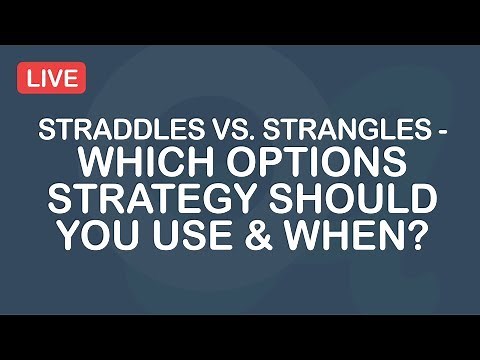 LIVE

STRADDLES VS. STRANGLES - WHICH OPTIONS STRATEGY SHOULD YOU USE & WHEN?